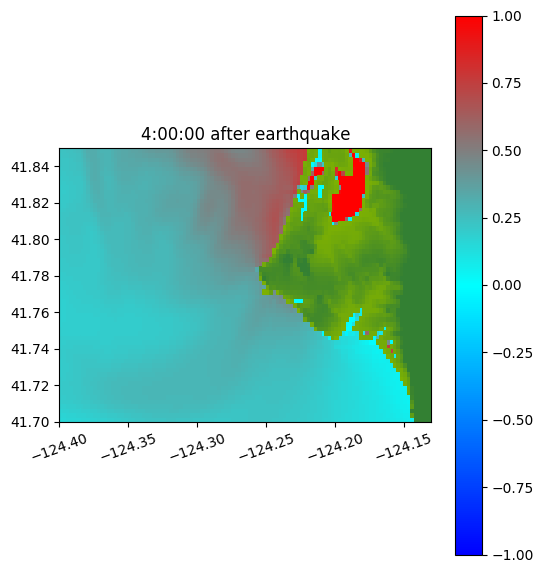 4:00:00 after earthquake

41.84
41.82
41.80
41.78
41.76
41.74
41.72
41.70

−124.40
−124.35
−124.30
−124.25
−124.20
−124.15

1.00
0.75
0.50
0.25
0.00
−0.25
−0.50
−0.75
−1.00